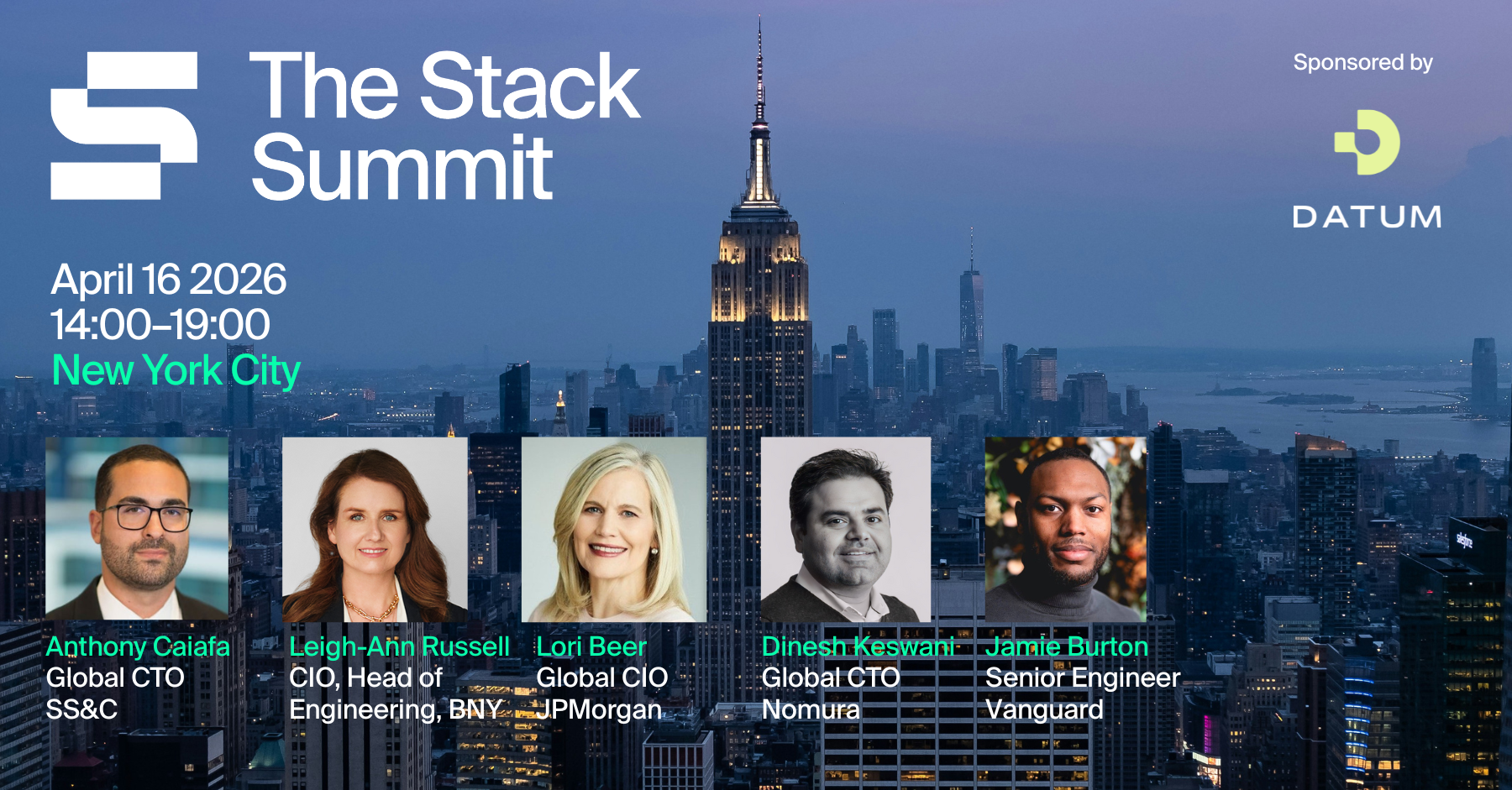 The Stack Summit

Sponsored by

DATUM

April 16 2026
14:00–19:00
New York City

Anthony Caiafa
Global CTO
SS&C

Leigh-Ann Russell
CIO, Head of Engineering, BNY

Lori Beer
Global CIO
JPMorgan

Dinesh Keswani
Global CTO
Nomura

Jamie Burton
Senior Engineer
Vanguard